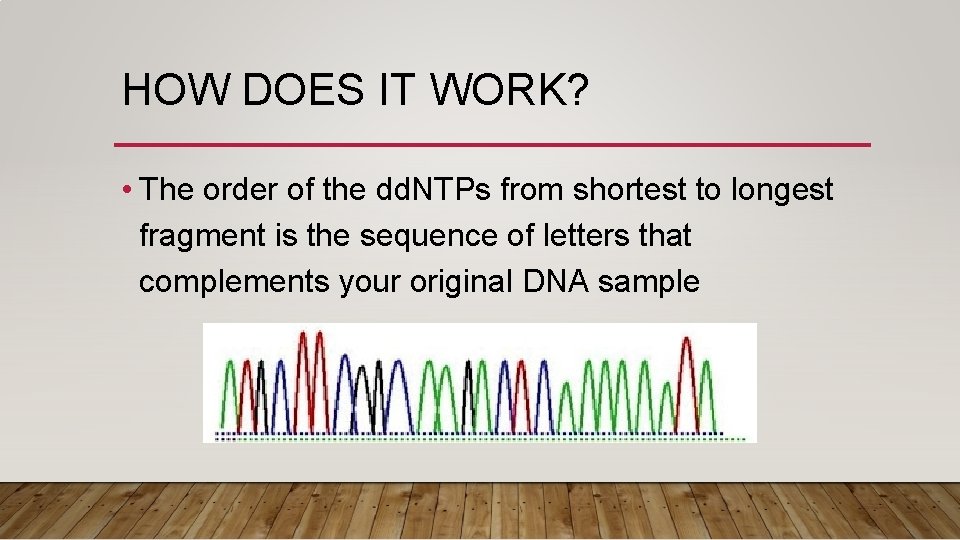 HOW DOES IT WORK?

• The order of the ddNTPs from shortest to longest fragment is the sequence of letters that complements your original DNA sample